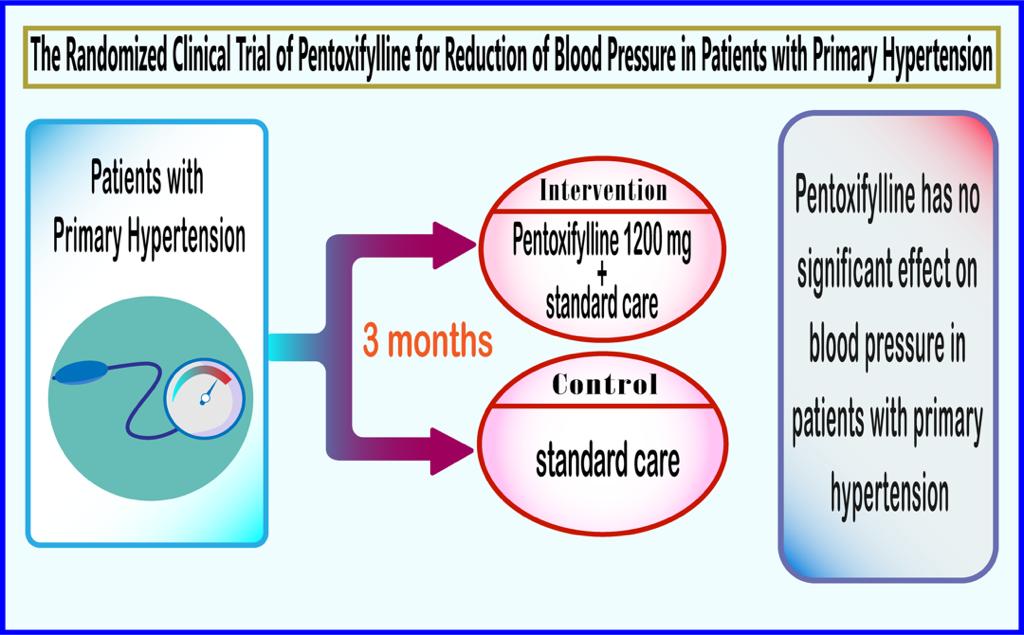 The Randomized Clinical Trial of Pentoxifylline for Reduction of Blood Pressure in Patients with Primary Hypertension

Patients with Primary Hypertension

3 months

Intervention

Pentoxifylline 1200 mg + standard care

Control

standard care

Pentoxifylline has no significant effect on blood pressure in patients with primary hypertension